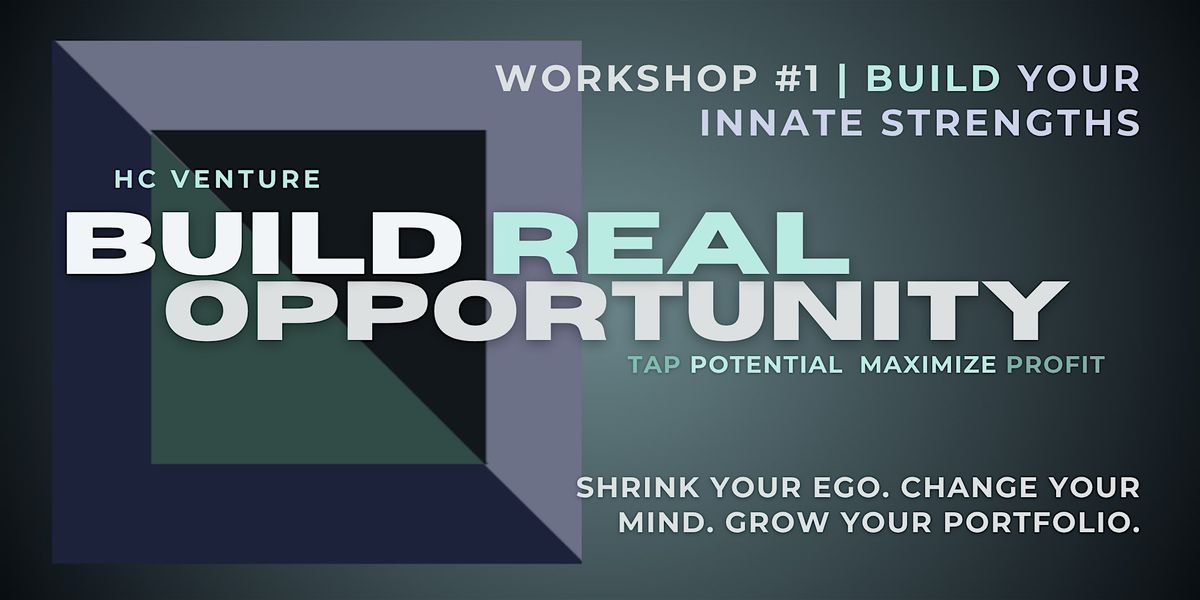 WORKSHOP #1 | BUILD YOUR INNATE STRENGTHS

HC VENTURE

BUILD REAL OPPORTUNITY

TAP POTENTIAL MAXIMIZE PROFIT

SHRINK YOUR EGO. CHANGE YOUR MIND. GROW YOUR PORTFOLIO.